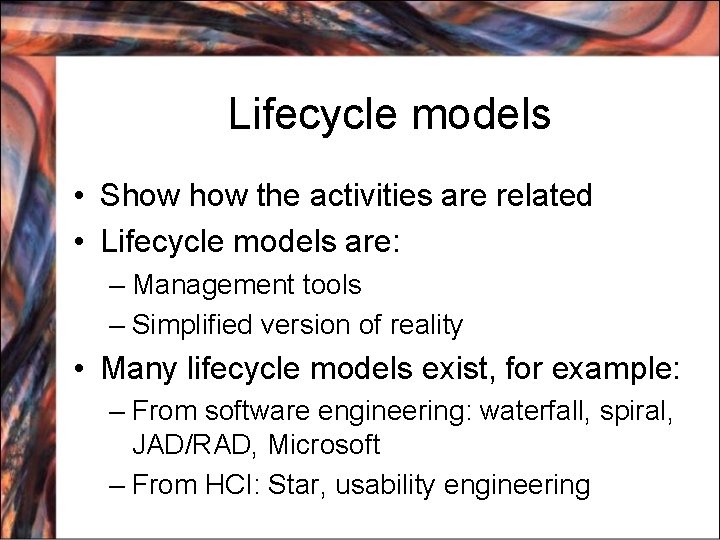 Lifecycle models

• Show how the activities are related
• Lifecycle models are:
– Management tools
– Simplified version of reality
• Many lifecycle models exist, for example:
– From software engineering: waterfall, spiral, JAD/RAD, Microsoft
– From HCI: Star, usability engineering